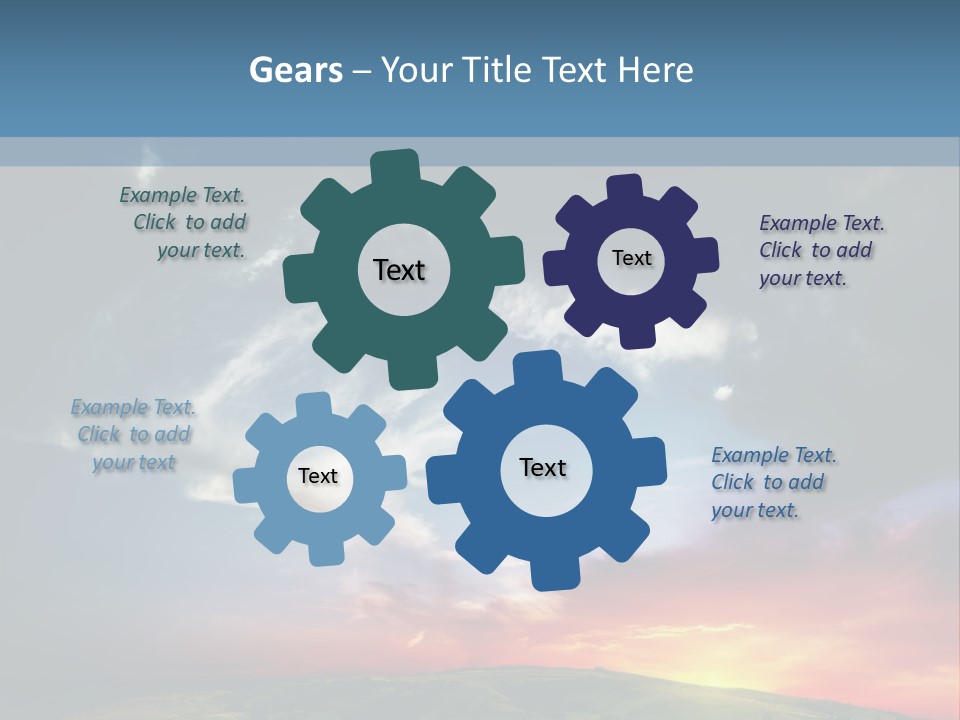 Gears – Your Title Text Here

Example Text. Click to add your text.

Text

Text

Example Text. Click to add your text.

Example Text. Click to add your text

Text

Text

Example Text. Click to add your text.